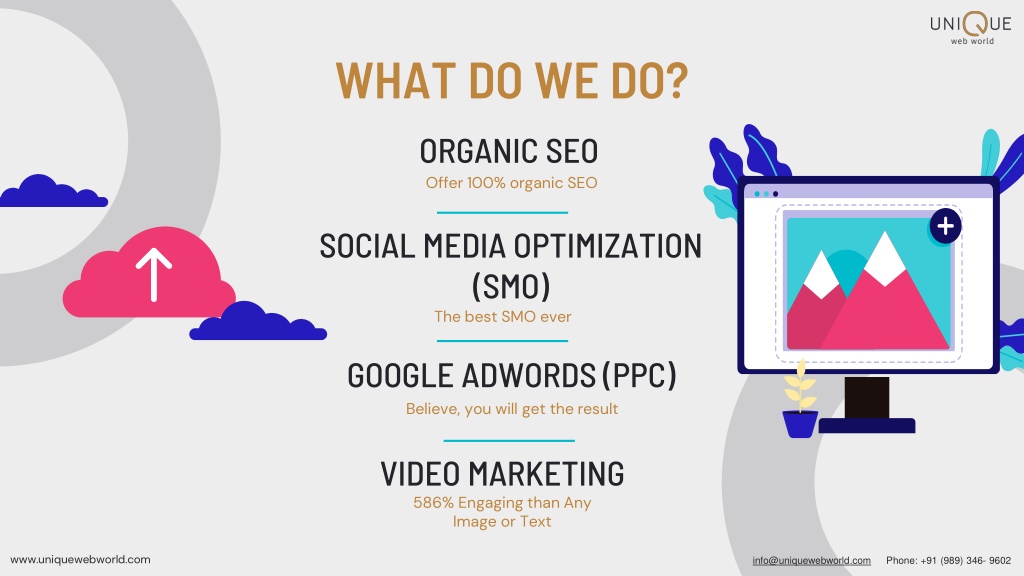 UNIQUE
web world

WHAT DO WE DO?

ORGANIC SEO

Offer 100% organic SEO

SOCIAL MEDIA OPTIMIZATION (SMO)

The best SMO ever

GOOGLE ADWORDS (PPC)

Believe, you will get the result

VIDEO MARKETING

586% Engaging than Any Image or Text

www.uniquewebworld.com

info@uniquewebworld.com Phone: +91 (989) 346- 9602